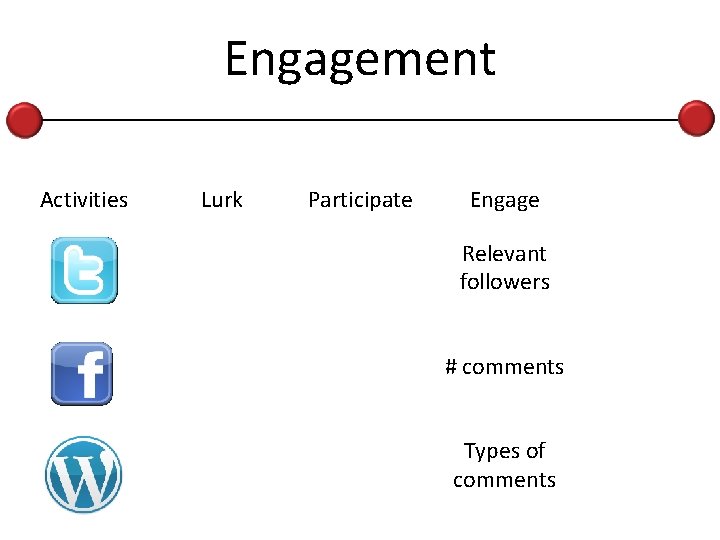 Engagement

| Activities | Lurk | Participate | Engage |
|---|---|---|---|
| t | | | Relevant followers |
| f | | | # comments |
| W | | | Types of comments |